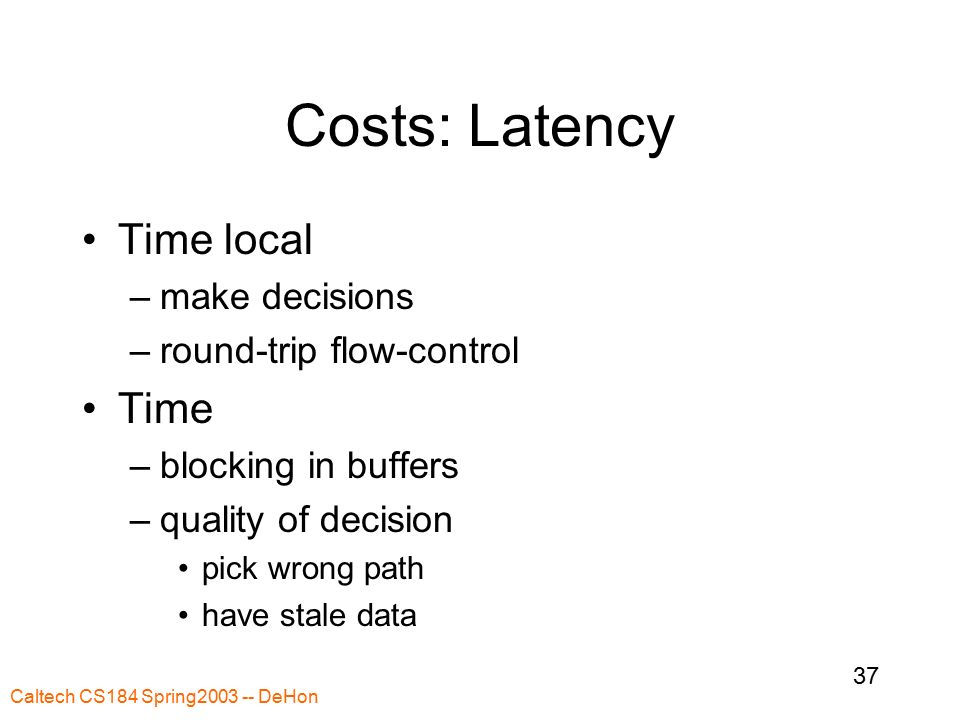 Costs: Latency

• Time local
– make decisions
– round-trip flow-control
• Time
– blocking in buffers
– quality of decision
• pick wrong path
• have stale data

37

Caltech CS184 Spring2003 -- DeHon